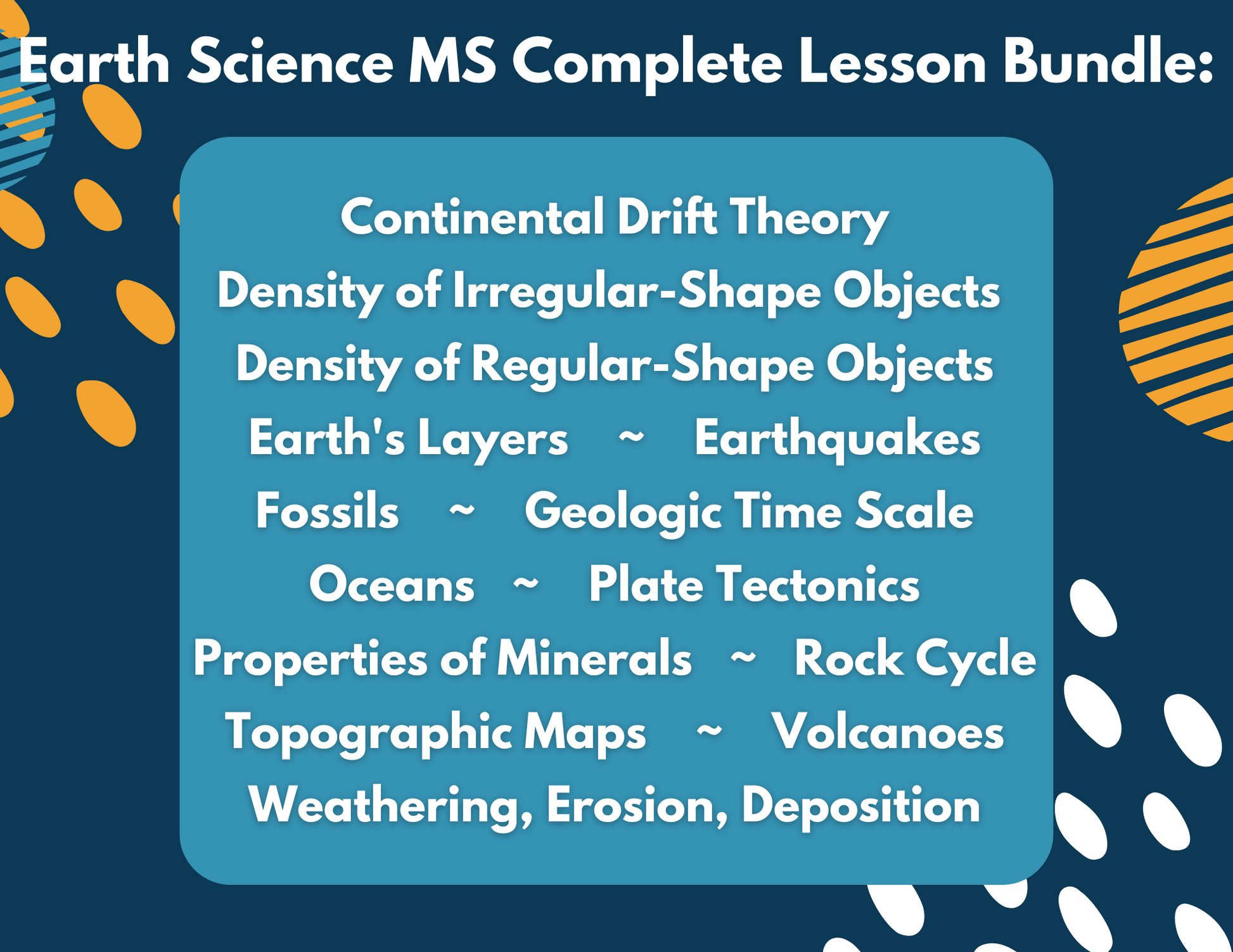 Earth Science MS Complete Lesson Bundle:

Continental Drift Theory
Density of Irregular-Shape Objects
Density of Regular-Shape Objects
Earth's Layers ~ Earthquakes
Fossils ~ Geologic Time Scale
Oceans ~ Plate Tectonics
Properties of Minerals ~ Rock Cycle
Topographic Maps ~ Volcanoes
Weathering, Erosion, Deposition